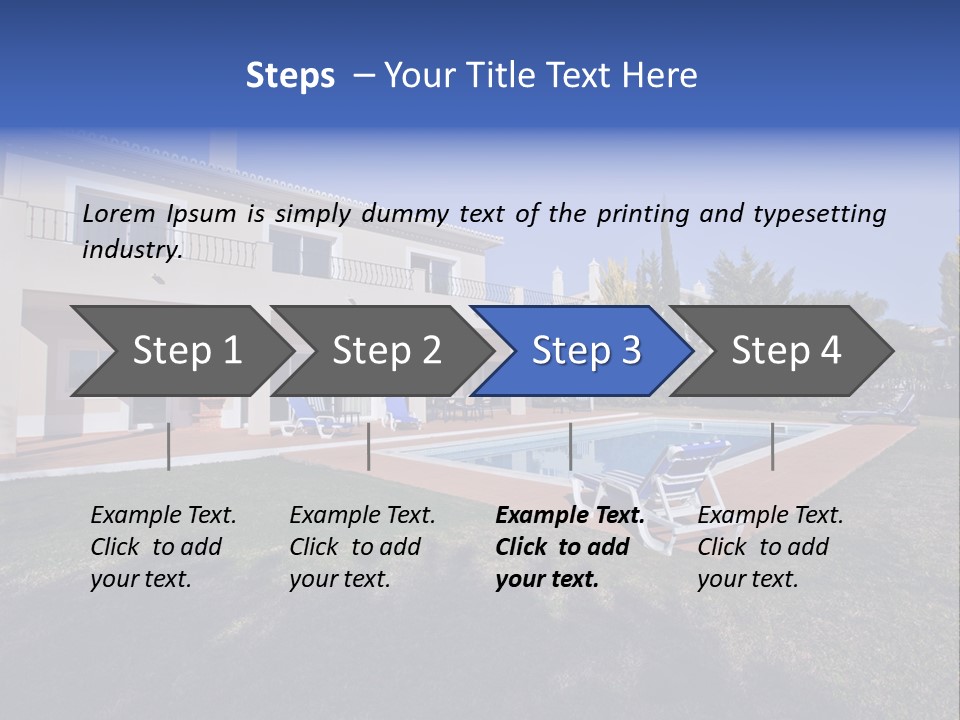 Steps – Your Title Text Here

Lorem Ipsum is simply dummy text of the printing and typesetting industry.

Step 1

Step 2

Step 3

Step 4

Example Text. Click to add your text.

Example Text. Click to add your text.

Example Text. Click to add your text.

Example Text. Click to add your text.